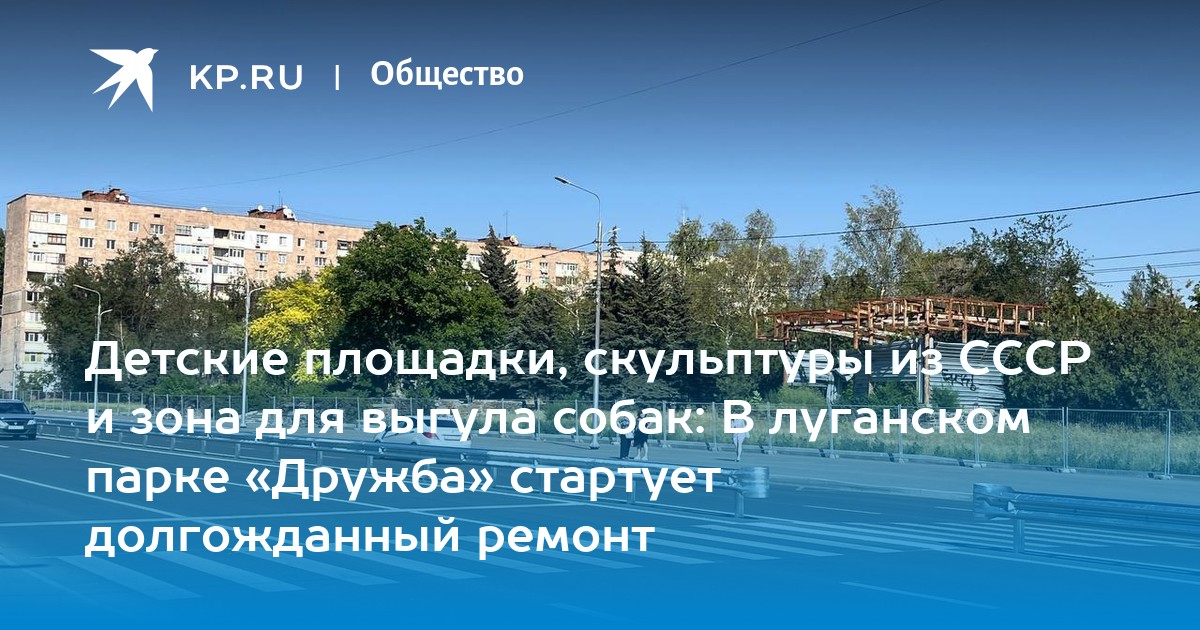 KP.RU | Общество

Детские площадки, скульптуры из СССР и зона для выгула собак: В луганском парке «Дружба» стартует долгожданный ремонт